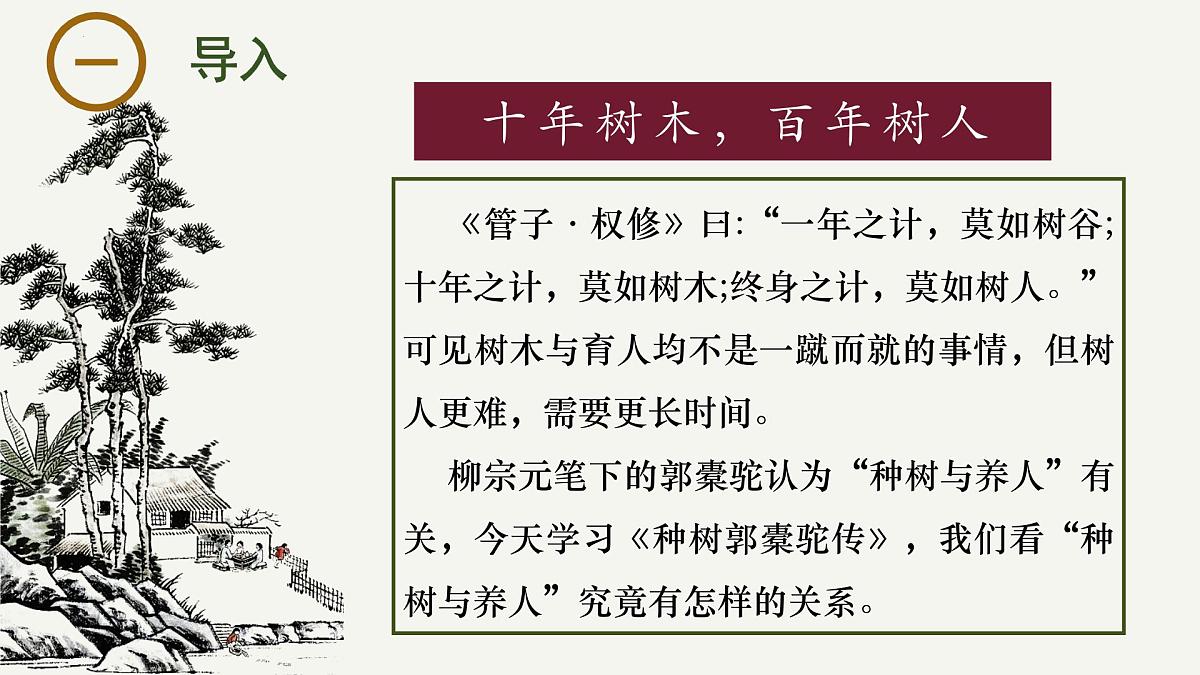 一 导入

十年树木，百年树人

《管子 · 权修》曰:“一年之计，莫如树谷;十年之计，莫如树木;终身之计，莫如树人。”可见树木与育人均不是一蹴而就的事情，但树人更难，需要更长时间。

柳宗元笔下的郭橐驼认为“种树与养人”有关，今天学习《种树郭橐驼传》，我们看“种树与养人”究竟有怎样的关系。